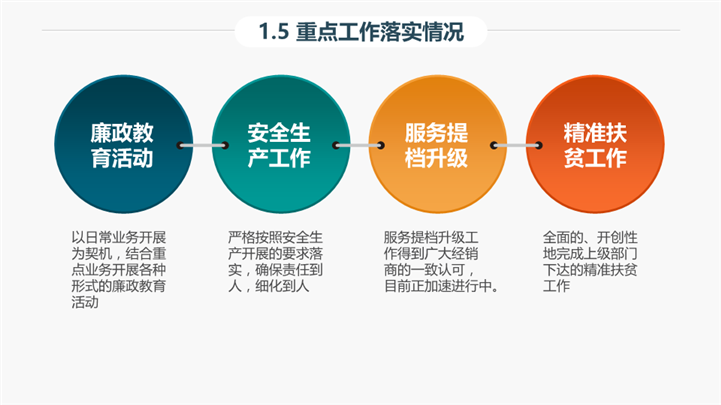 1.5 重点工作落实情况

廉政教育活动

安全生产工作

服务提档升级

精准扶贫工作

以日常业务开展为契机，结合重点业务开展各种形式的廉政教育活动

严格按照安全生产开展的要求落实，确保责任到人，细化到人

服务提档升级工作得到广大经销商的一致认可，目前正加速进行中。

全面的、开创性地完成上级部门下达的精准扶贫工作